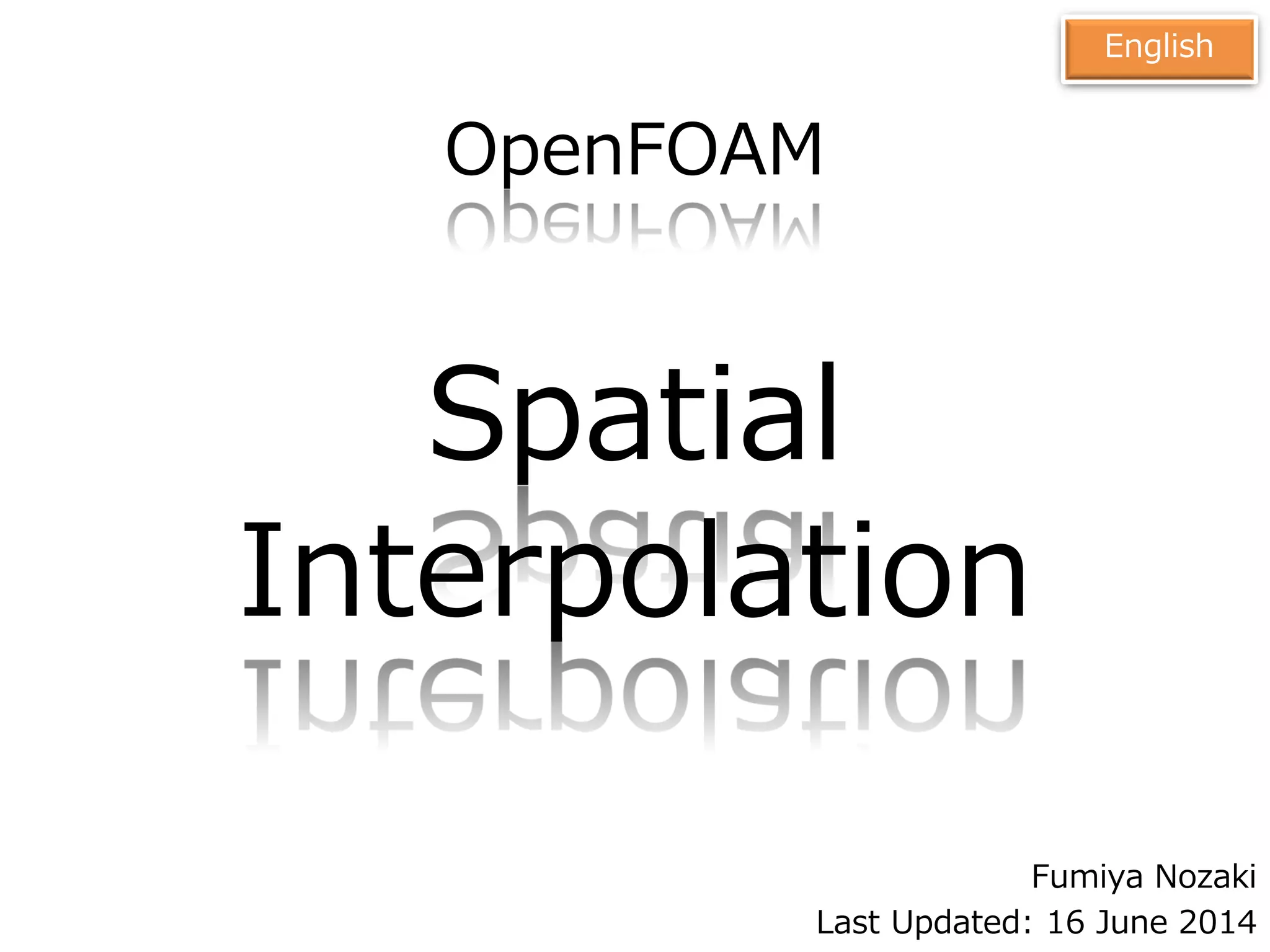 English

OpenFOAM

Spatial Interpolation

Fumiya Nozaki
Last Updated: 16 June 2014